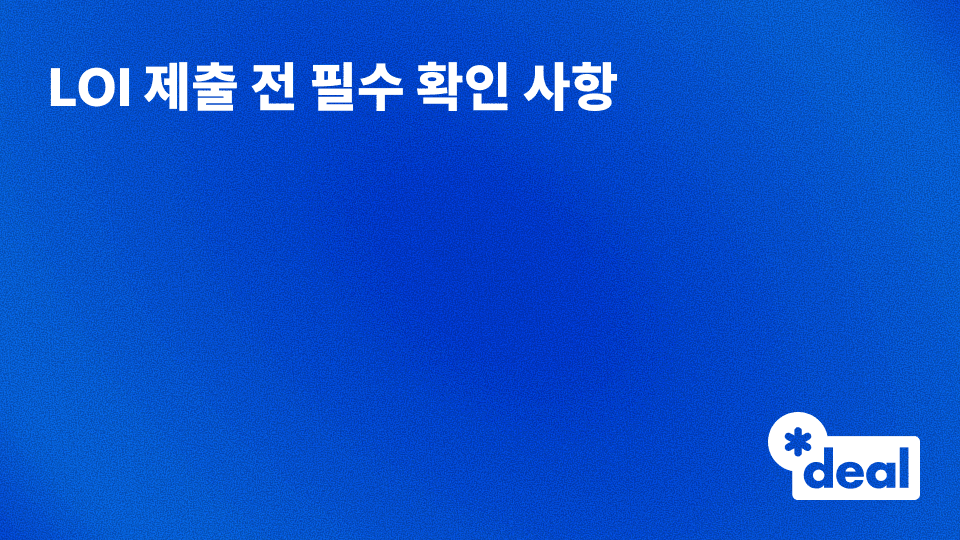 LOI 제출 전 필수 확인 사항

*deal